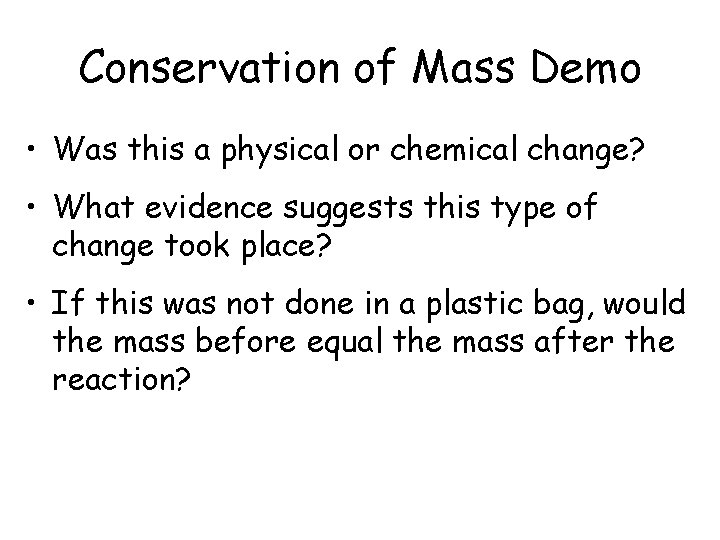 Conservation of Mass Demo

• Was this a physical or chemical change?

• What evidence suggests this type of change took place?

• If this was not done in a plastic bag, would the mass before equal the mass after the reaction?